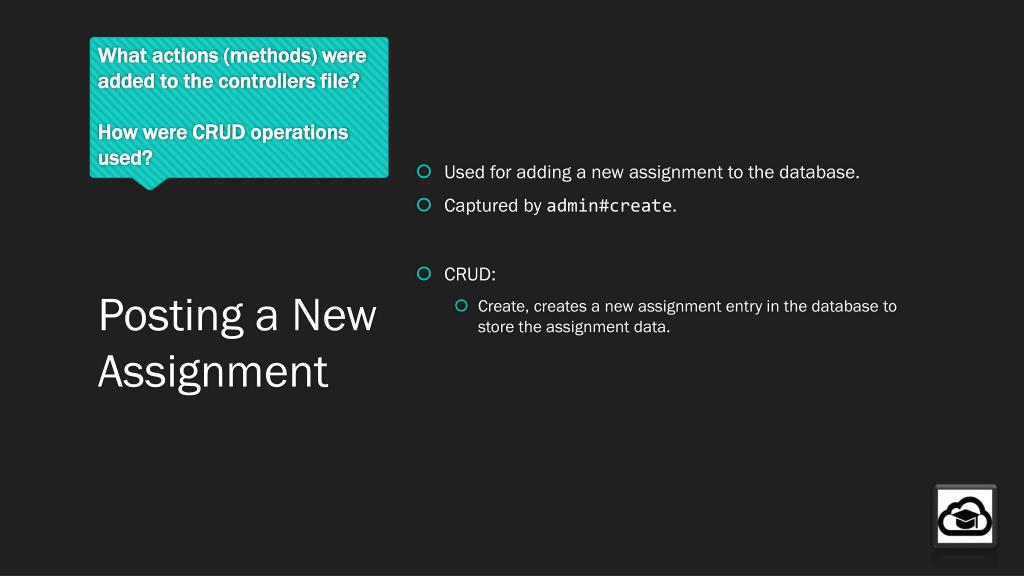 What actions (methods) were added to the controllers file?

How were CRUD operations used?

Posting a New Assignment

Used for adding a new assignment to the database.

Captured by admin#create.

CRUD:

Create, creates a new assignment entry in the database to store the assignment data.